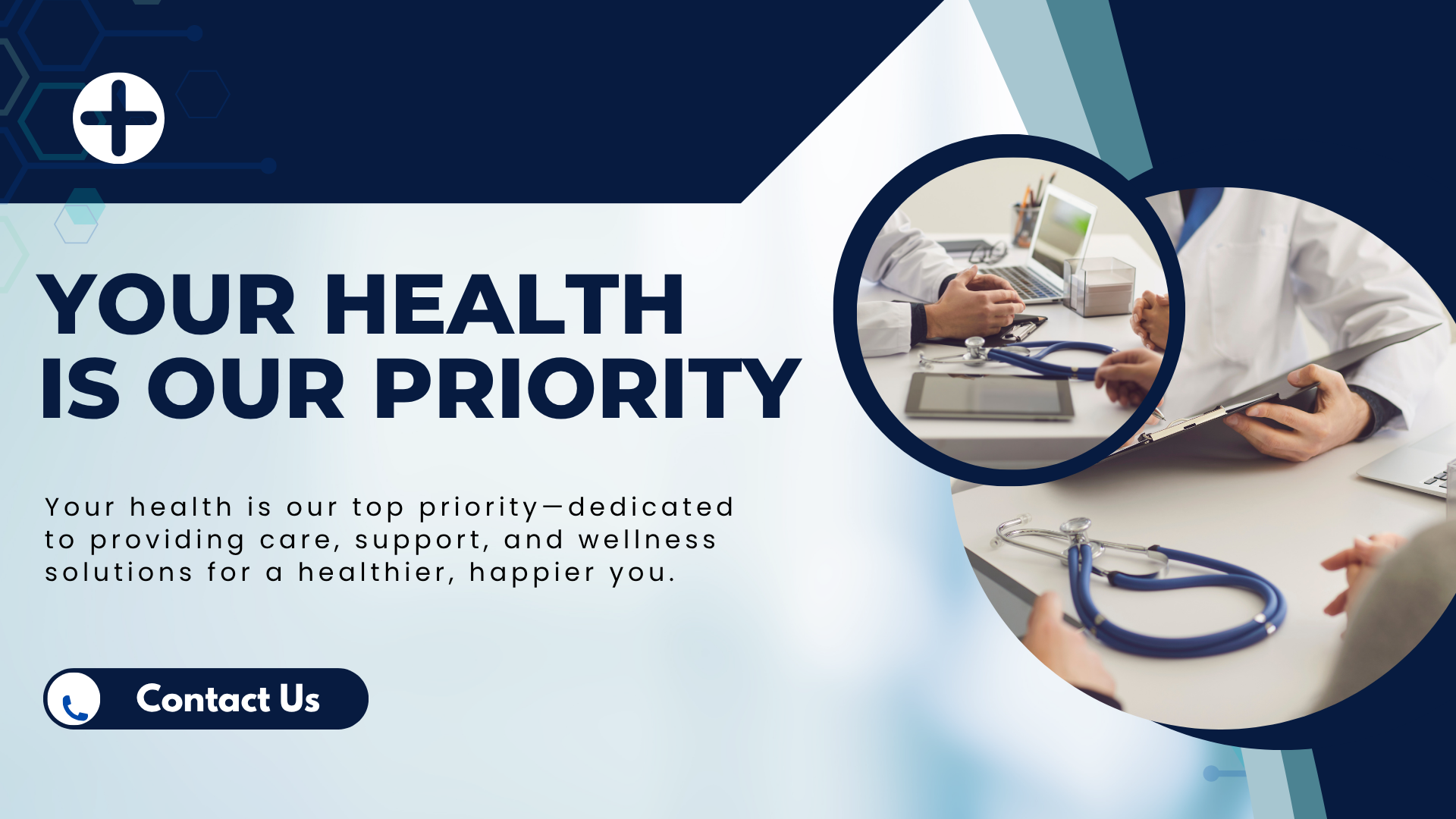 YOUR HEALTH IS OUR PRIORITY

Your health is our top priority—dedicated to providing care, support, and wellness solutions for a healthier, happier you.

Contact Us